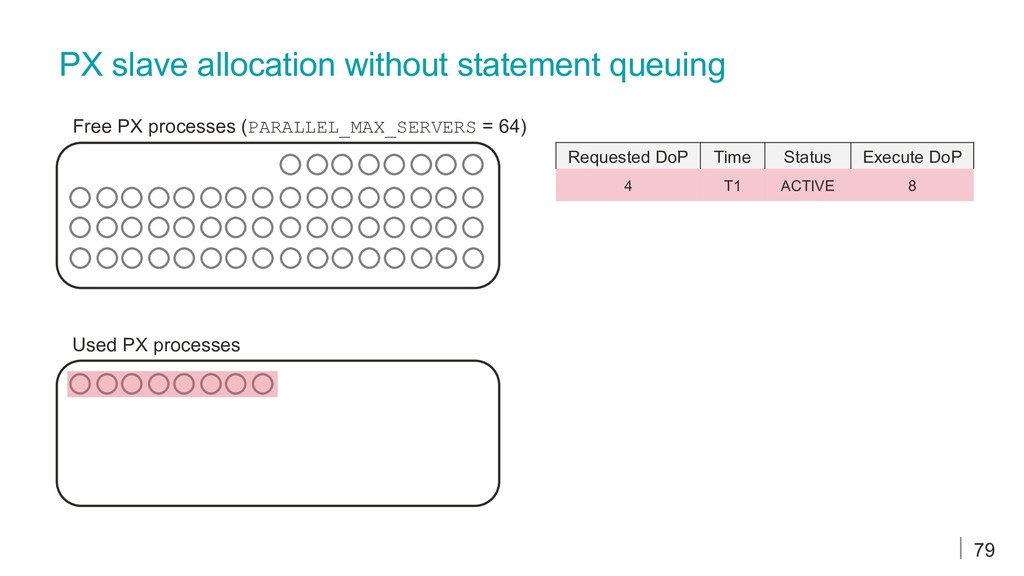 PX slave allocation without statement queuing

Free PX processes (PARALLEL_MAX_SERVERS = 64)

| Requested DoP | Time | Status | Execute DoP |
|---|---|---|---|
| 4 | T1 | ACTIVE | 8 |

Used PX processes

79